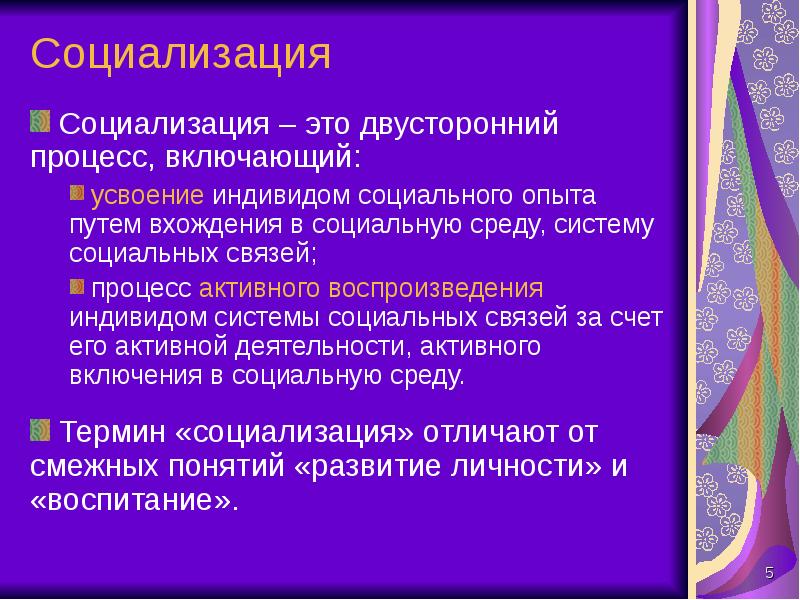 Социализация

Социализация – это двусторонний процесс, включающий:

усвоение индивидом социального опыта путем вхождения в социальную среду, систему социальных связей;

процесс активного воспроизведения индивидом системы социальных связей за счет его активной деятельности, активного включения в социальную среду.

Термин «социализация» отличают от смежных понятий «развитие личности» и «воспитание».

5